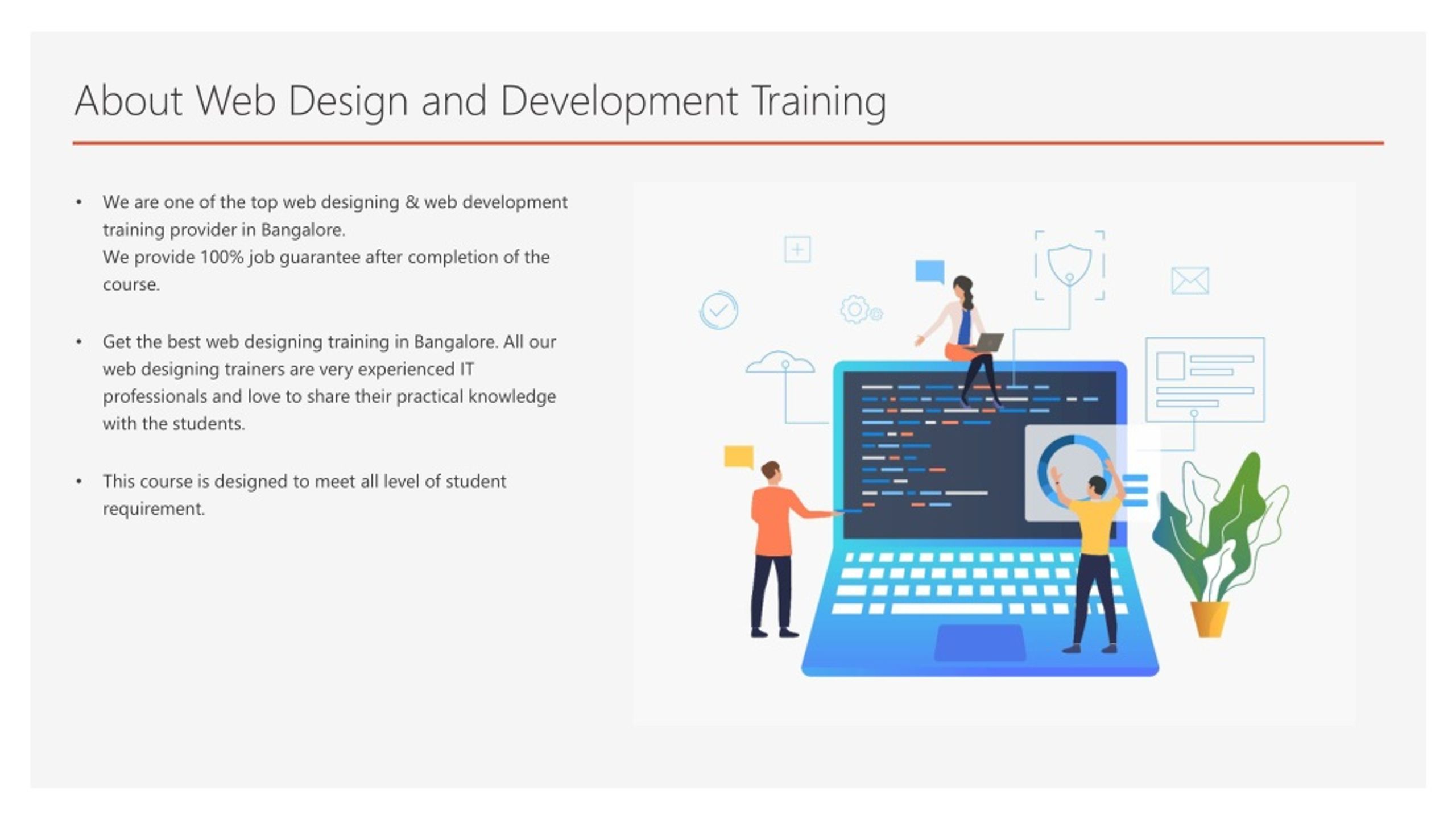 About Web Design and Development Training

• We are one of the top web designing & web development training provider in Bangalore.
We provide 100% job guarantee after completion of the course.

• Get the best web designing training in Bangalore. All our web designing trainers are very experienced IT professionals and love to share their practical knowledge with the students.

• This course is designed to meet all level of student requirement.